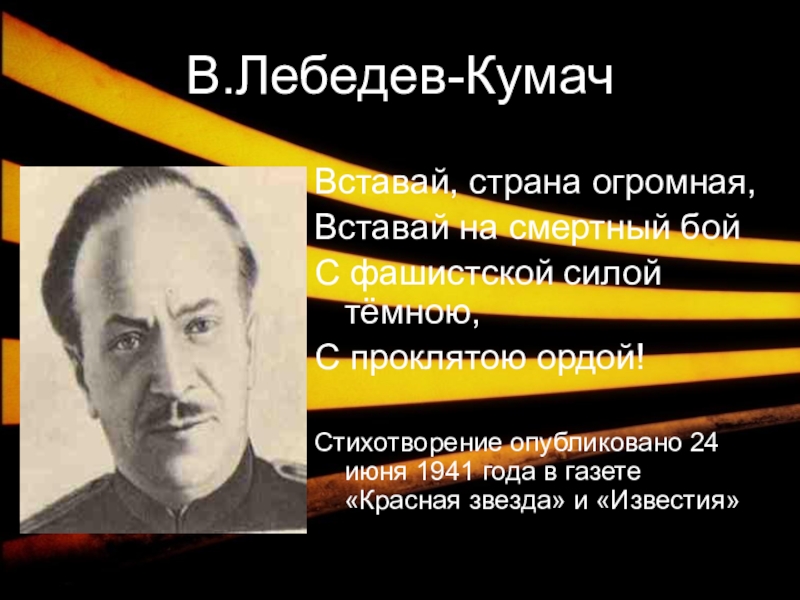 В.Лебедев-Кумач

Вставай, страна огромная,
Вставай на смертный бой
С фашистской силой тёмною,
С проклятою ордой!

Стихотворение опубликовано 24 июня 1941 года в газете «Красная звезда» и «Известия»